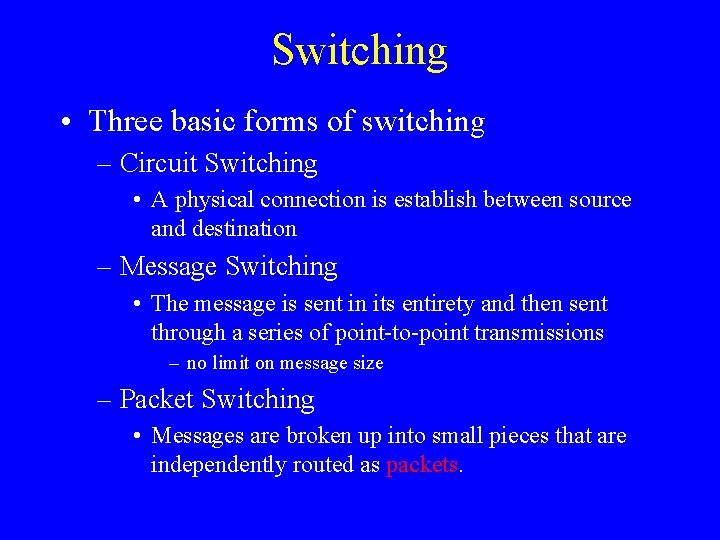 Switching

• Three basic forms of switching
– Circuit Switching
• A physical connection is establish between source and destination
– Message Switching
• The message is sent in its entirety and then sent through a series of point-to-point transmissions
– no limit on message size
– Packet Switching
• Messages are broken up into small pieces that are independently routed as packets.